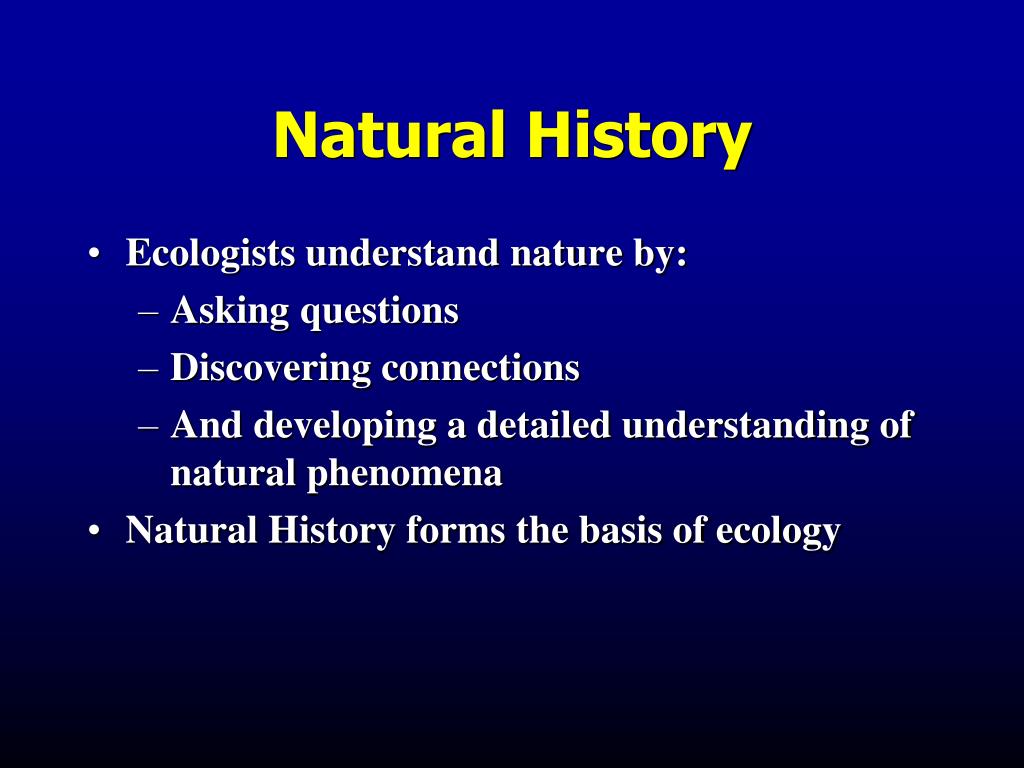 Natural History

• Ecologists understand nature by:
– Asking questions
– Discovering connections
– And developing a detailed understanding of natural phenomena
• Natural History forms the basis of ecology